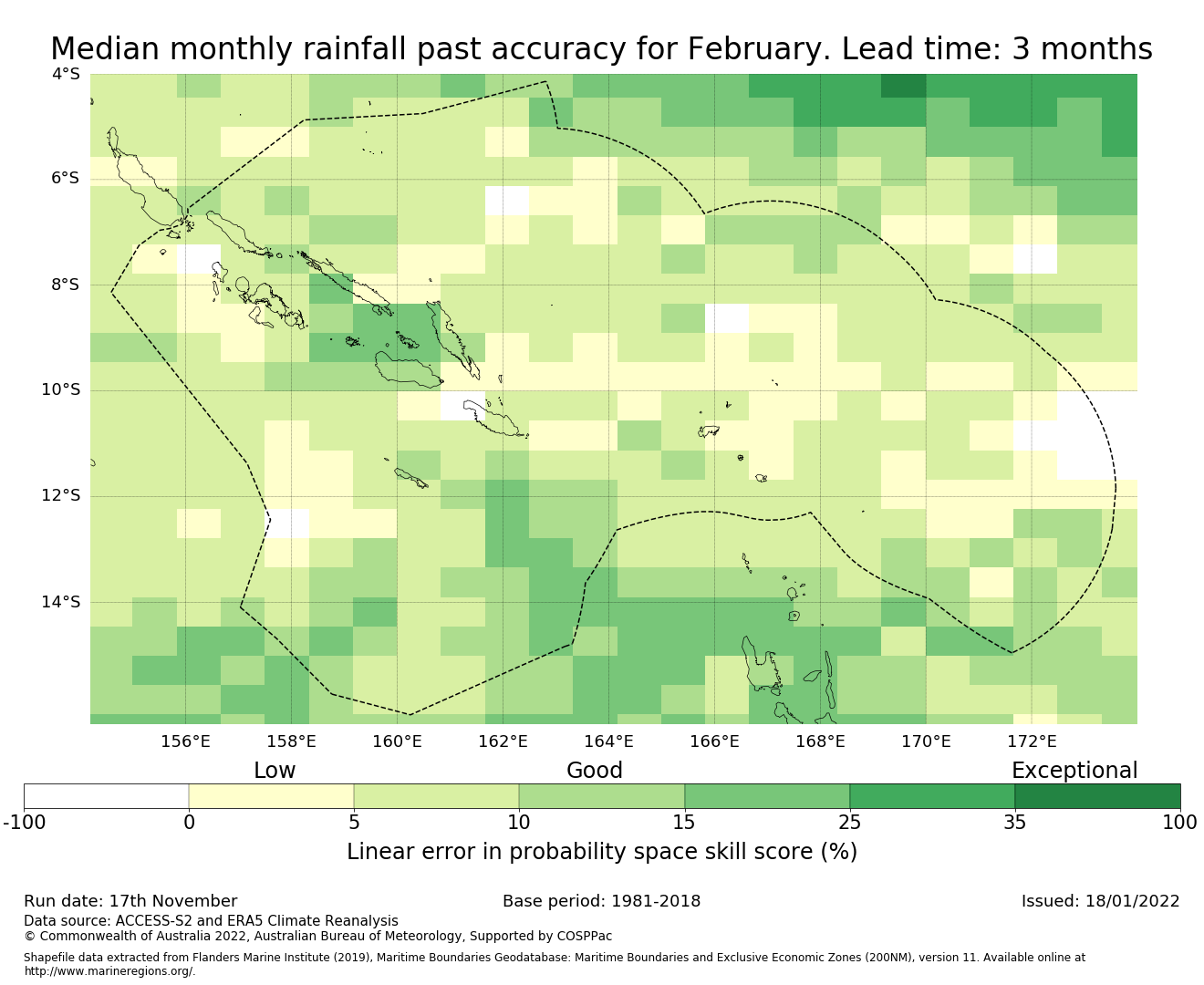 Median monthly rainfall past accuracy for February. Lead time: 3 months

4°S
6°S
8°S
10°S
12°S
14°S

156°E 158°E 160°E 162°E 164°E 166°E 168°E 170°E 172°E

Low Good Exceptional

-100 0 5 10 15 25 35 100

Linear error in probability space skill score (%)

Run date: 17th November
Base period: 1981-2018
Issued: 18/01/2022

Data source: ACCESS-S2 and ERA5 Climate Reanalysis
© Commonwealth of Australia 2022, Australian Bureau of Meteorology, Supported by COSPPac

Shapefile data extracted from Flanders Marine Institute (2019), Maritime Boundaries Geodatabase: Maritime Boundaries and Exclusive Economic Zones (200NM), version 11. Available online at http://www.marineregions.org/.